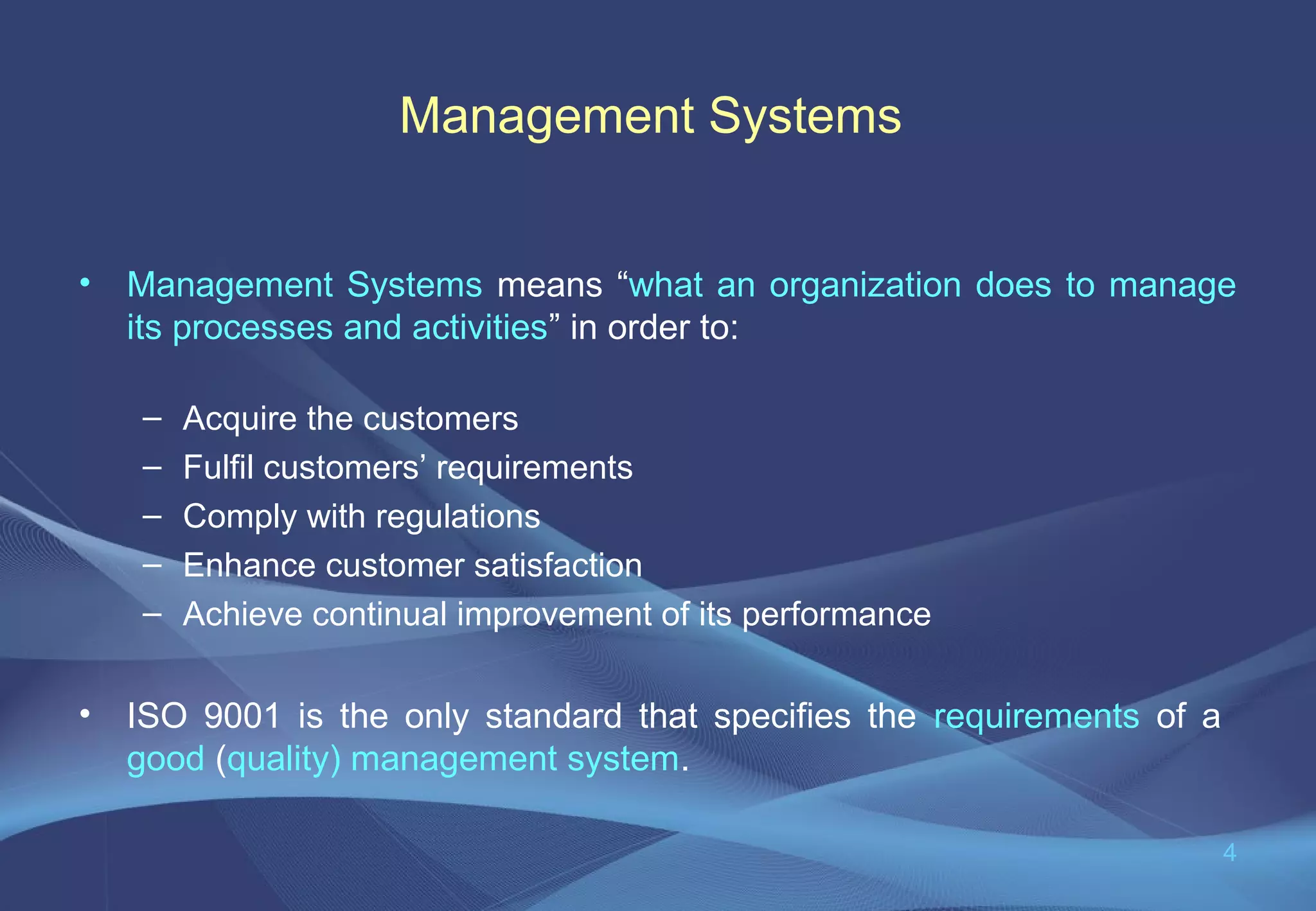 Management Systems

• Management Systems means “what an organization does to manage its processes and activities” in order to:

– Acquire the customers
– Fulfil customers’ requirements
– Comply with regulations
– Enhance customer satisfaction
– Achieve continual improvement of its performance

• ISO 9001 is the only standard that specifies the requirements of a good (quality) management system.

4